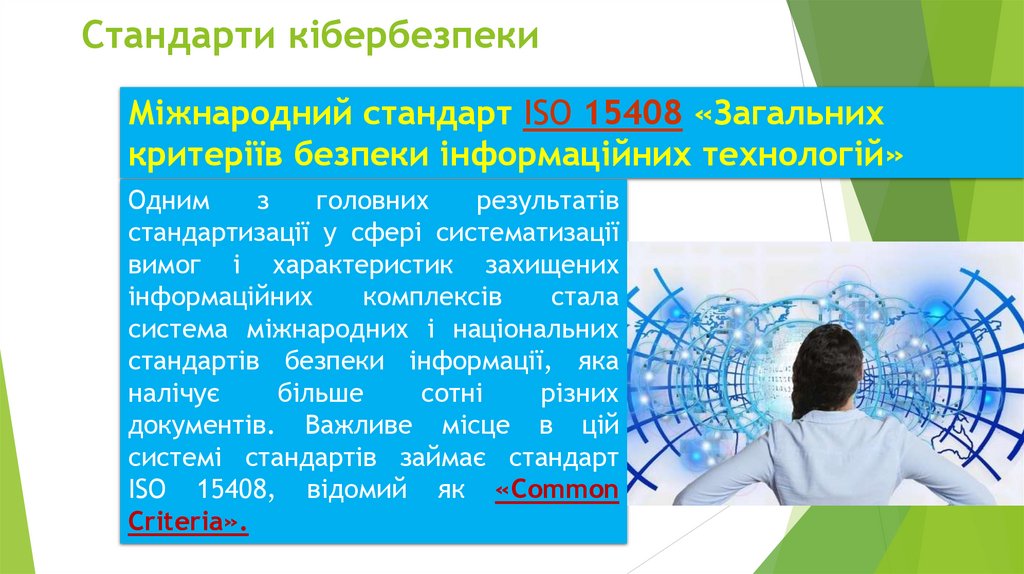 Стандарти кібербезпеки

Міжнародний стандарт ISO 15408 «Загальних критеріїв безпеки інформаційних технологій»

Одним з головних результатів стандартизації у сфері систематизації вимог і характеристик захищених інформаційних комплексів стала система міжнародних і національних стандартів безпеки інформації, яка налічує більше сотні різних документів. Важливе місце в цій системі стандартів займає стандарт ISO 15408, відомий як «Common Criteria».